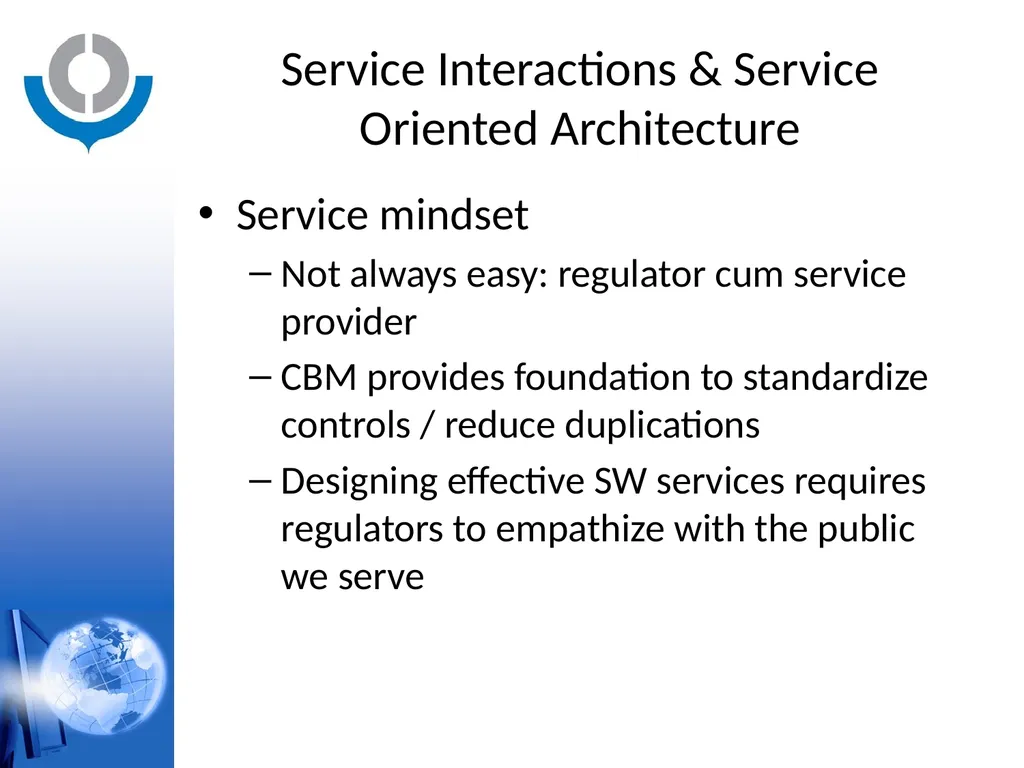 Service Interactions & Service Oriented Architecture

• Service mindset
– Not always easy: regulator cum service provider
– CBM provides foundation to standardize controls / reduce duplications
– Designing effective SW services requires regulators to empathize with the public we serve